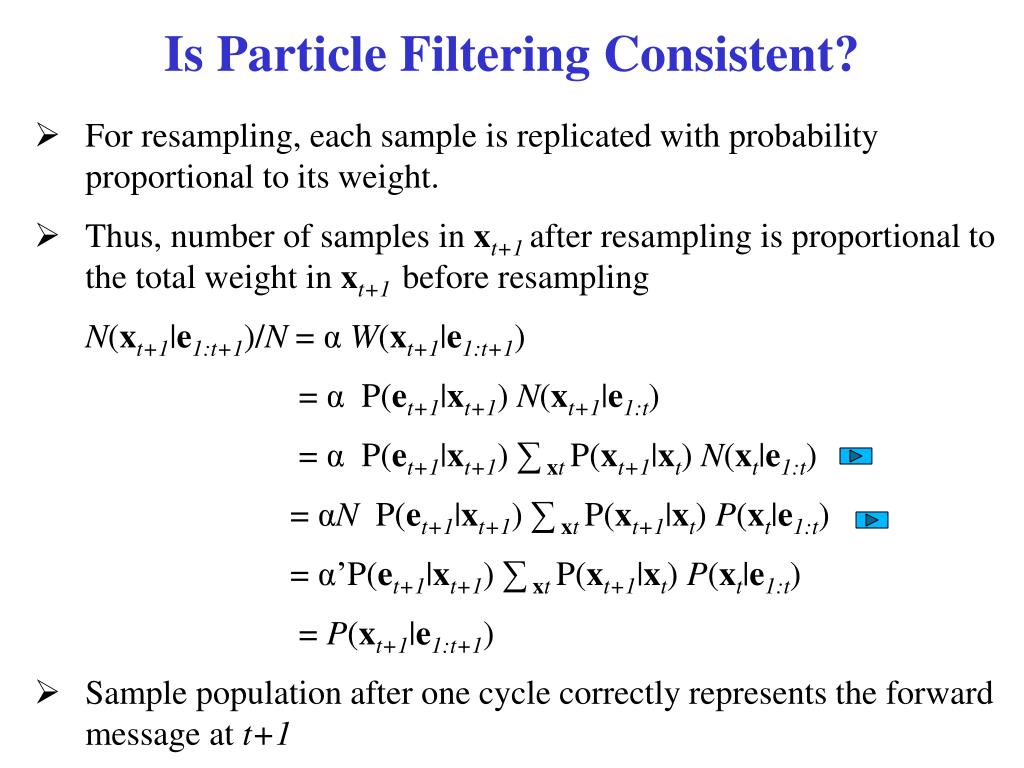 Is Particle Filtering Consistent?

➢ For resampling, each sample is replicated with probability proportional to its weight.

➢ Thus, number of samples in $\mathbf{x}_{t+1}$ after resampling is proportional to the total weight in $\mathbf{x}_{t+1}$ before resampling

$N(\mathbf{x}_{t+1}|\mathbf{e}_{1:t+1})/N = \alpha\ W(\mathbf{x}_{t+1}|\mathbf{e}_{1:t+1})$

$= \alpha\ P(\mathbf{e}_{t+1}|\mathbf{x}_{t+1})\ N(\mathbf{x}_{t+1}|\mathbf{e}_{1:t})$

$= \alpha\ P(\mathbf{e}_{t+1}|\mathbf{x}_{t+1}) \sum_{\mathbf{x}t} P(\mathbf{x}_{t+1}|\mathbf{x}_t)\ N(\mathbf{x}_t|\mathbf{e}_{1:t})$

$= \alpha N\ P(\mathbf{e}_{t+1}|\mathbf{x}_{t+1}) \sum_{\mathbf{x}t} P(\mathbf{x}_{t+1}|\mathbf{x}_t)\ P(\mathbf{x}_t|\mathbf{e}_{1:t})$

$= \alpha' P(\mathbf{e}_{t+1}|\mathbf{x}_{t+1}) \sum_{\mathbf{x}t} P(\mathbf{x}_{t+1}|\mathbf{x}_t)\ P(\mathbf{x}_t|\mathbf{e}_{1:t})$

$= P(\mathbf{x}_{t+1}|\mathbf{e}_{1:t+1})$

➢ Sample population after one cycle correctly represents the forward message at $t+1$